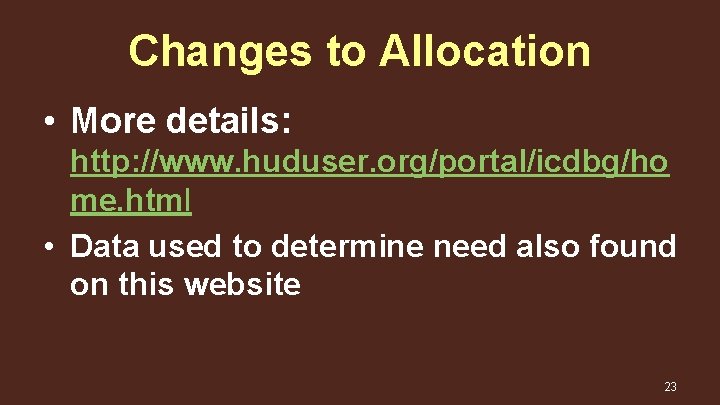 Changes to Allocation

• More details: http://www.huduser.org/portal/icdbg/home.html

• Data used to determine need also found on this website

23